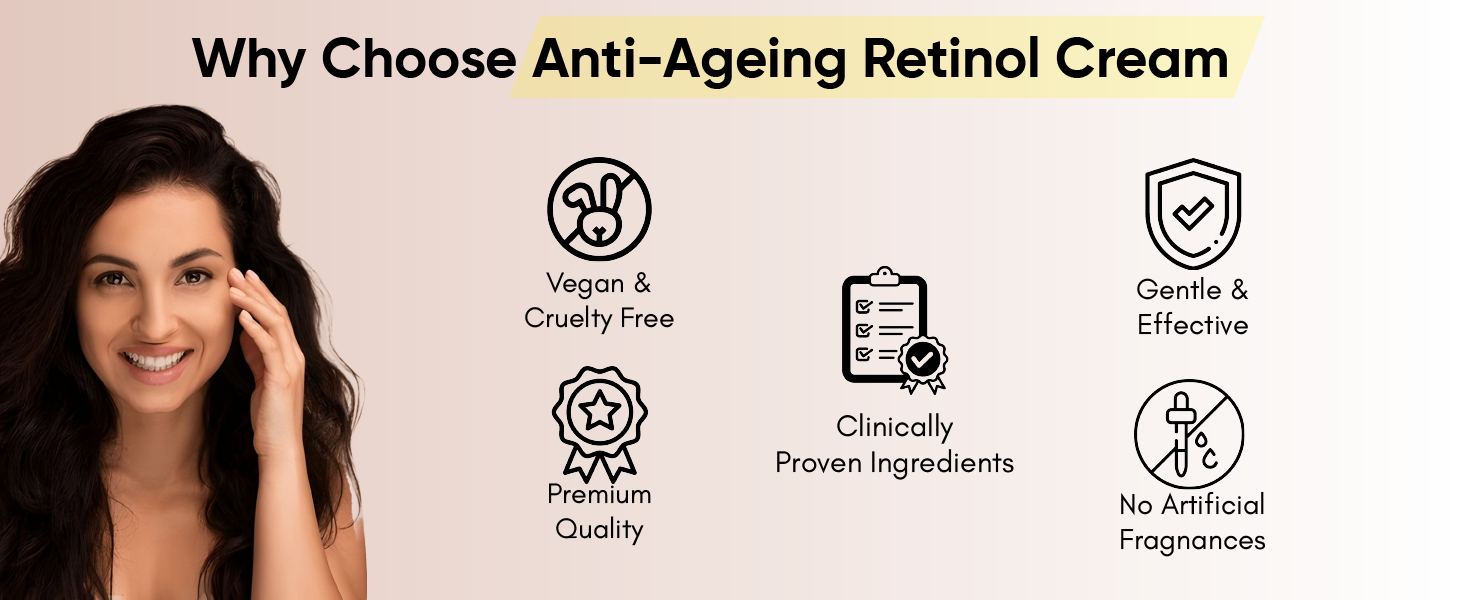 Why Choose Anti-Ageing Retinol Cream

Vegan & Cruelty Free

Premium Quality

Clinically Proven Ingredients

Gentle & Effective

No Artificial Fragnances